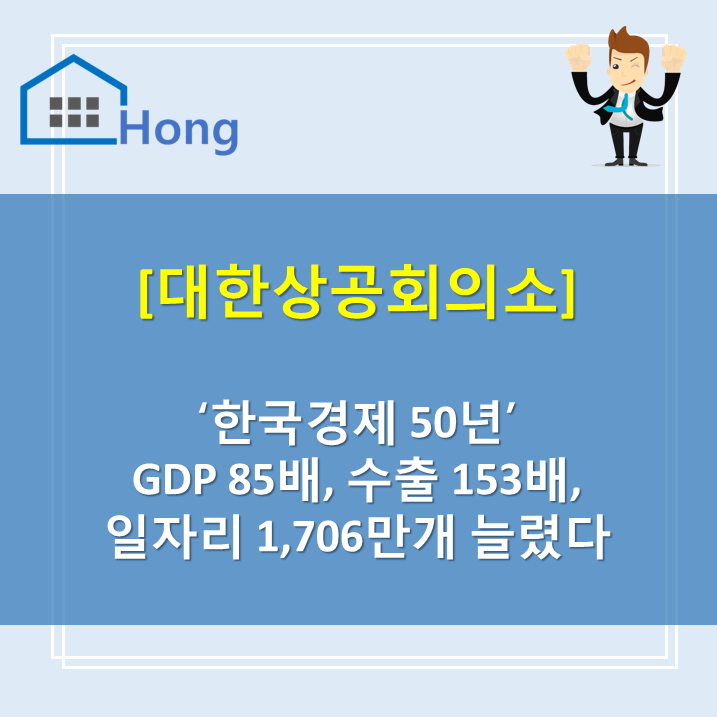 Hong

[대한상공회의소]

‘한국경제 50년’
GDP 85배, 수출 153배,
일자리 1,706만개 늘렸다